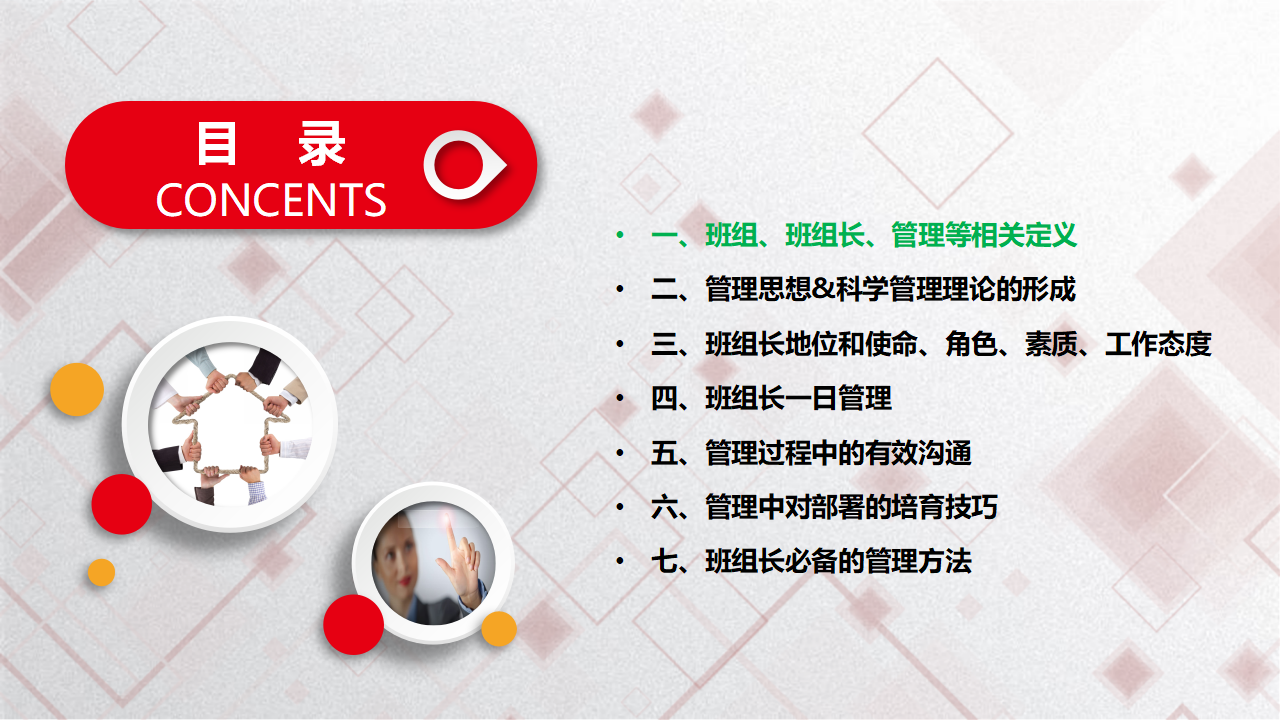 目 录
CONCENTS

• 一、班组、班组长、管理等相关定义
• 二、管理思想&科学管理理论的形成
• 三、班组长地位和使命、角色、素质、工作态度
• 四、班组长一日管理
• 五、管理过程中的有效沟通
• 六、管理中对部署的培育技巧
• 七、班组长必备的管理方法